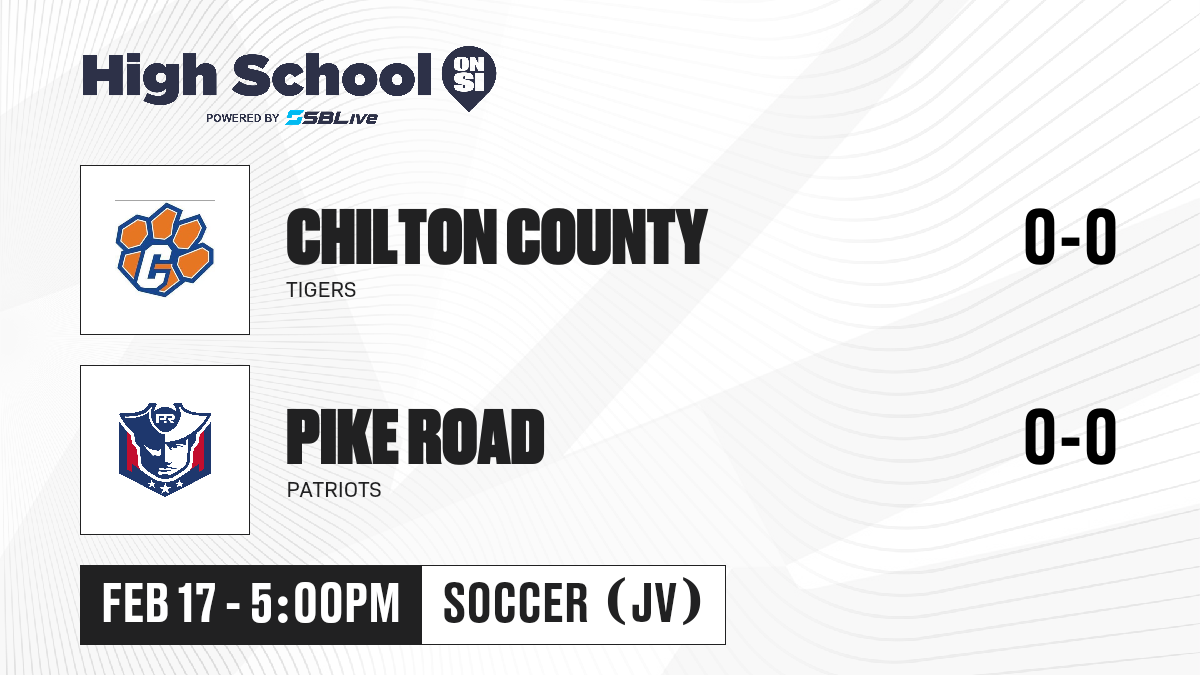 High School ON SI
POWERED BY SBLive

C

CHILTON COUNTY
TIGERS
0-0

PR

PIKE ROAD
PATRIOTS
0-0

FEB 17 - 5:00PM
SOCCER (JV)